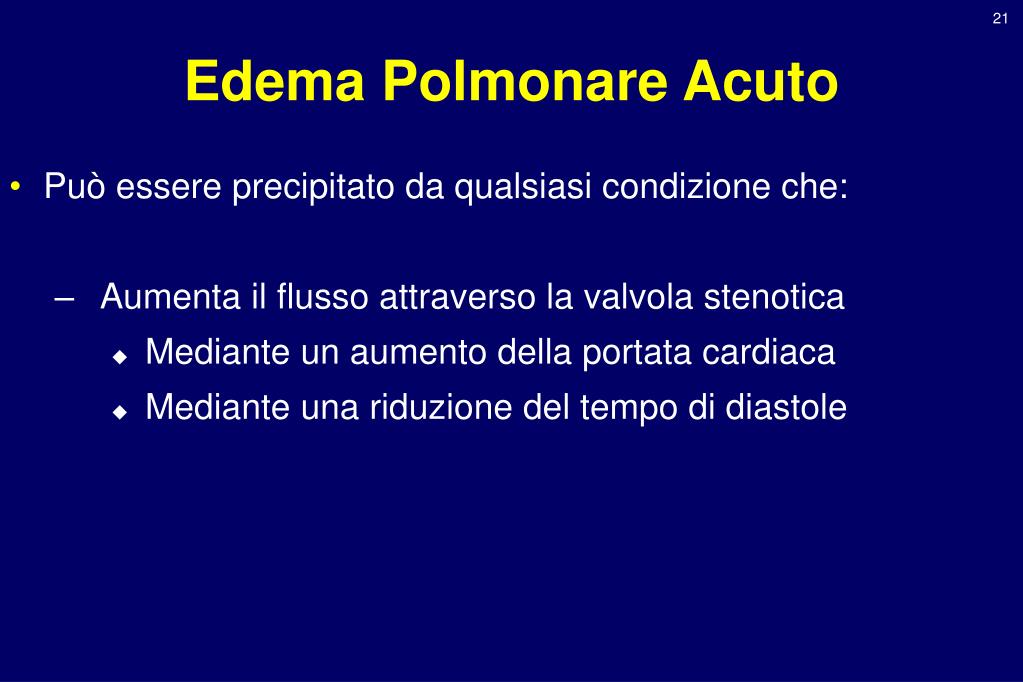 21

Edema Polmonare Acuto

• Può essere precipitato da qualsiasi condizione che:

– Aumenta il flusso attraverso la valvola stenotica
◆ Mediante un aumento della portata cardiaca
◆ Mediante una riduzione del tempo di diastole